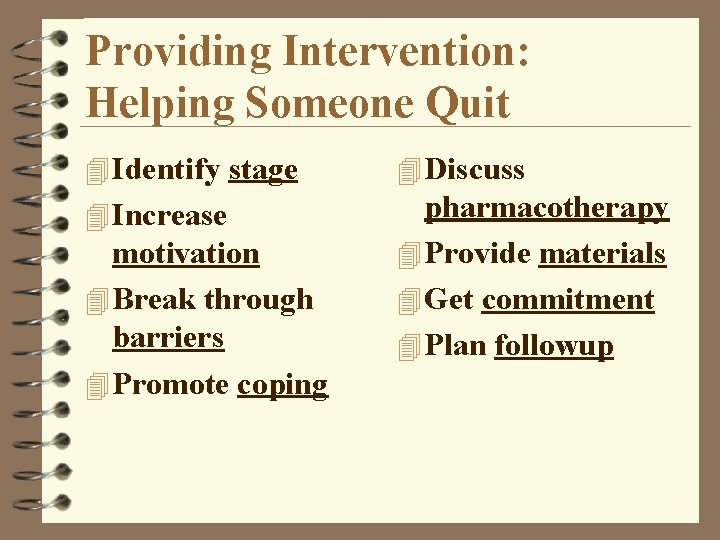 Providing Intervention: Helping Someone Quit

Identify stage

Increase motivation

Break through barriers

Promote coping

Discuss pharmacotherapy

Provide materials

Get commitment

Plan followup